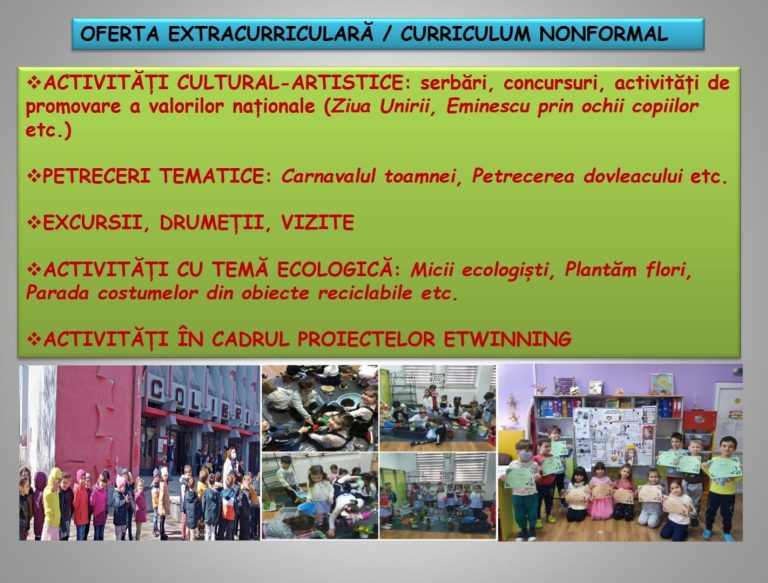 OFERTA EXTRACURRICULARĂ / CURRICULUM NONFORMAL

❖ACTIVITĂȚI CULTURAL-ARTISTICE: serbări, concursuri, activități de promovare a valorilor naționale (Ziua Unirii, Eminescu prin ochii copiilor etc.)

❖PETRECERI TEMATICE: Carnavalul toamnei, Petrecerea dovleacului etc.

❖EXCURSII, DRUMEȚII, VIZITE

❖ACTIVITĂȚI CU TEMĂ ECOLOGICĂ: Micii ecologiști, Plantăm flori, Parada costumelor din obiecte reciclabile etc.

❖ACTIVITĂȚI ÎN CADRUL PROIECTELOR ETWINNING

COLIBRI